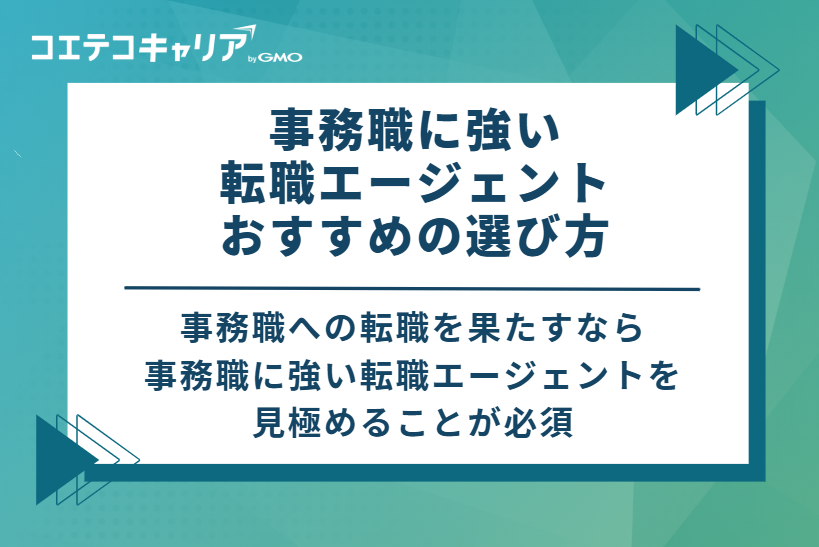 コエテコキャリア by GMO

事務職に強い
転職エージェント
おすすめの選び方

事務職への転職を果たすなら
事務職に強い転職エージェントを
見極めることが必須